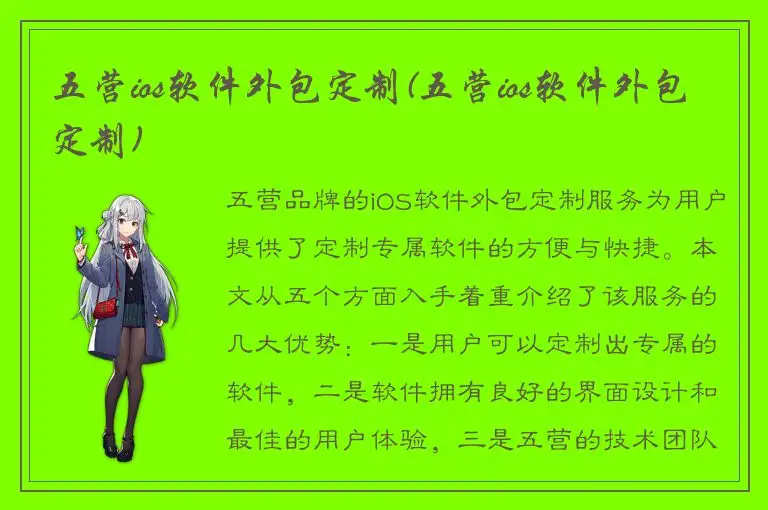 五营ios软件外包定制(五营ios软件外包定制)

五营品牌的iOS软件外包定制服务为用户提供了定制专属软件的方便与快捷。本文从五个方面入手着重介绍了该服务的几大优势：一是用户可以定制出专属的软件，二是软件拥有良好的界面设计和最佳的用户体验，三是五营的技术团队